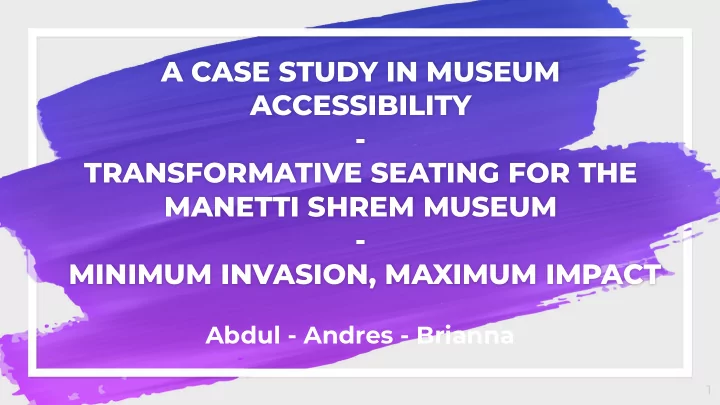 A CASE STUDY IN MUSEUM ACCESSIBILITY
-
TRANSFORMATIVE SEATING FOR THE MANETTI SHREM MUSEUM
-
MINIMUM INVASION, MAXIMUM IMPACT

Abdul - Andres - Brianna

1